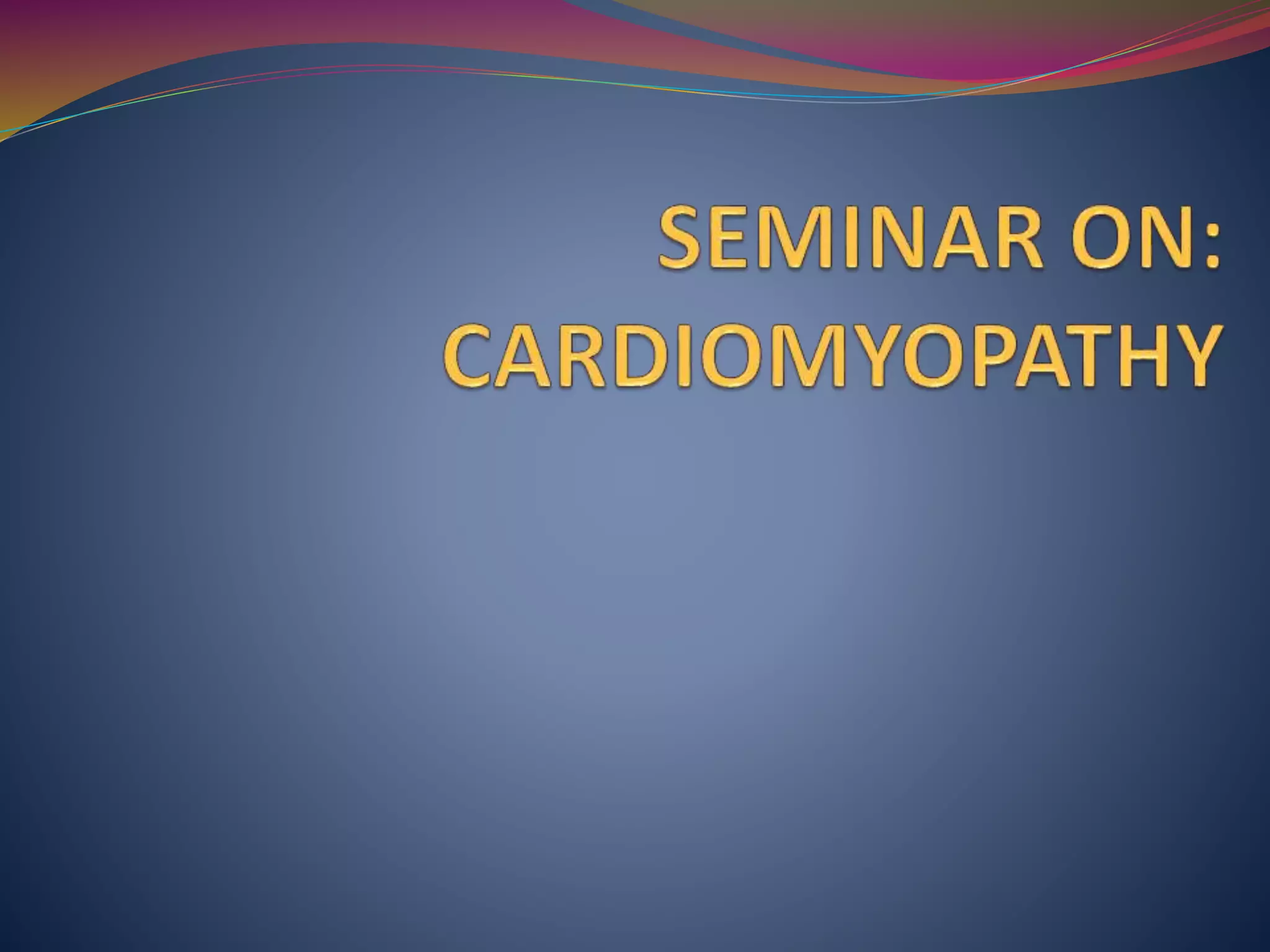 SEMINAR ON:
CARDIOMYOPATHY